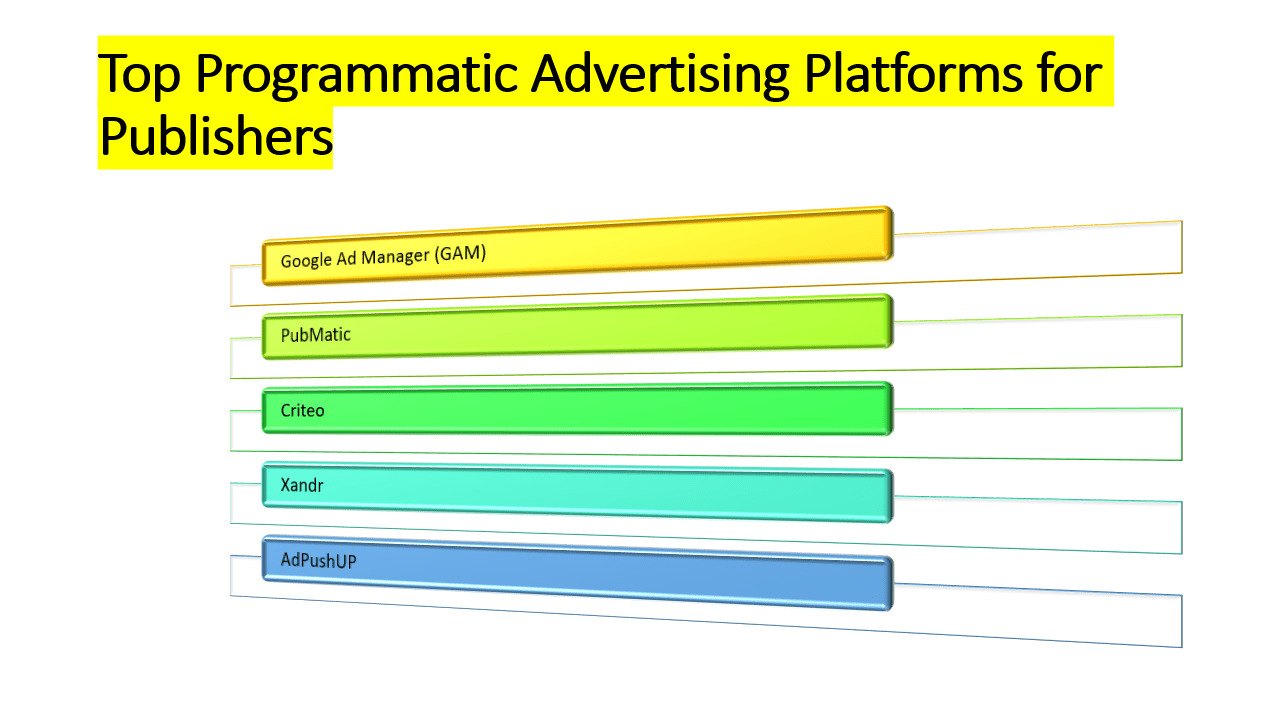 Top Programmatic Advertising Platforms for Publishers

Google Ad Manager (GAM)

PubMatic

Criteo

Xandr

AdPushUP